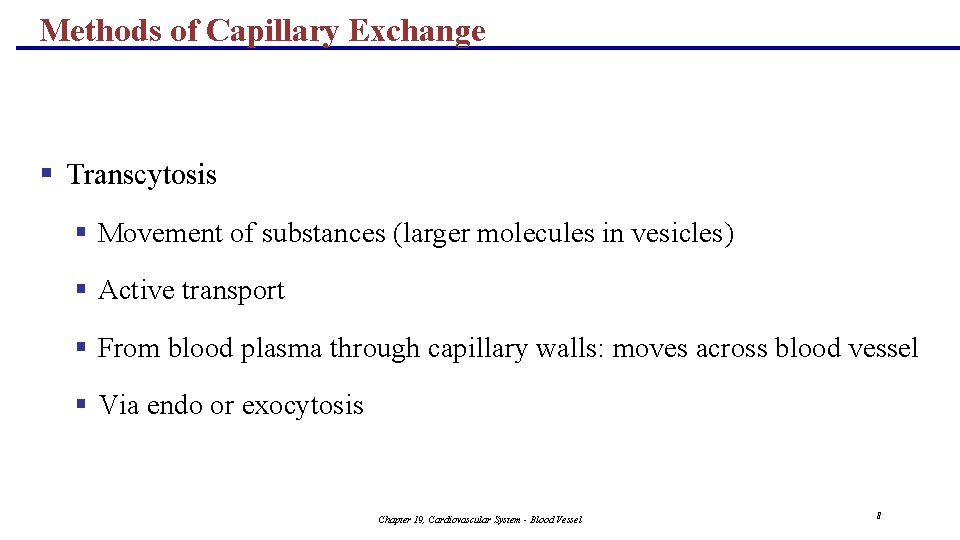 Methods of Capillary Exchange

▪ Transcytosis

▪ Movement of substances (larger molecules in vesicles)

▪ Active transport

▪ From blood plasma through capillary walls: moves across blood vessel

▪ Via endo or exocytosis

Chapter 19, Cardiovascular System - Blood Vessel

8